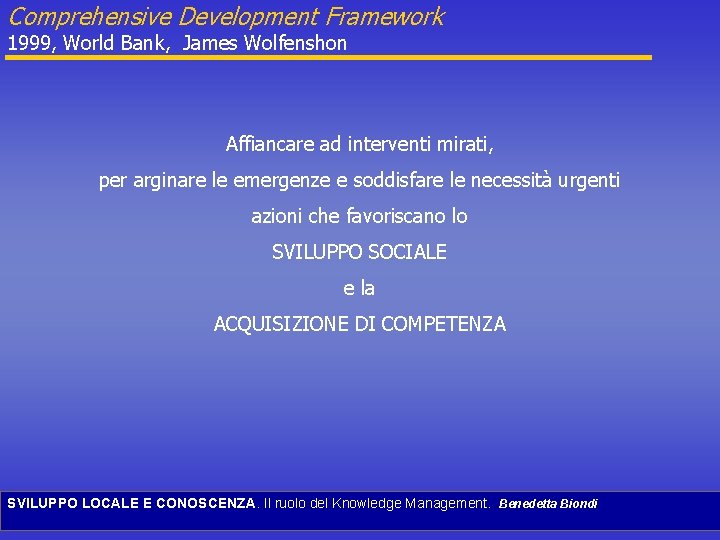 Comprehensive Development Framework
1999, World Bank, James Wolfenshon

Affiancare ad interventi mirati,
per arginare le emergenze e soddisfare le necessità urgenti
azioni che favoriscano lo
SVILUPPO SOCIALE
e la
ACQUISIZIONE DI COMPETENZA

SVILUPPO LOCALE E CONOSCENZA. Il ruolo del Knowledge Management. Benedetta Biondi